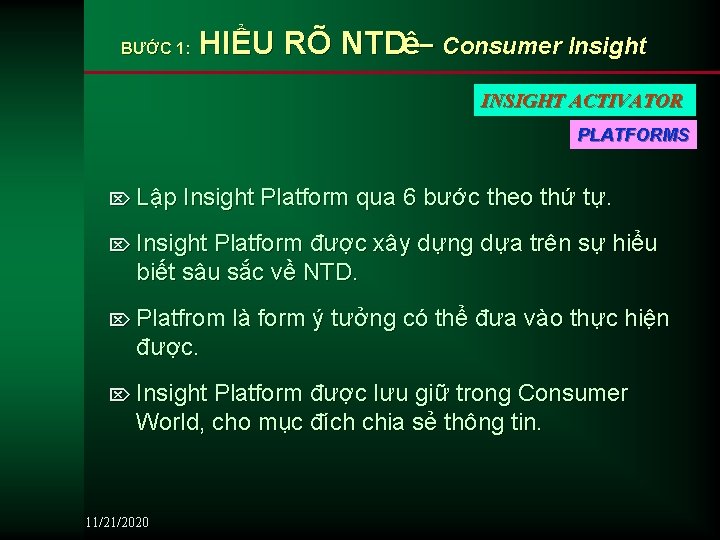 BƯỚC 1: HIỂU RÕ NTDê– Consumer Insight

INSIGHT ACTIVATOR

PLATFORMS

Lập Insight Platform qua 6 bước theo thứ tự.

Insight Platform được xây dựng dựa trên sự hiểu biết sâu sắc về NTD.

Platfrom là form ý tưởng có thể đưa vào thực hiện được.

Insight Platform được lưu giữ trong Consumer World, cho mục đích chia sẻ thông tin.

11/21/2020